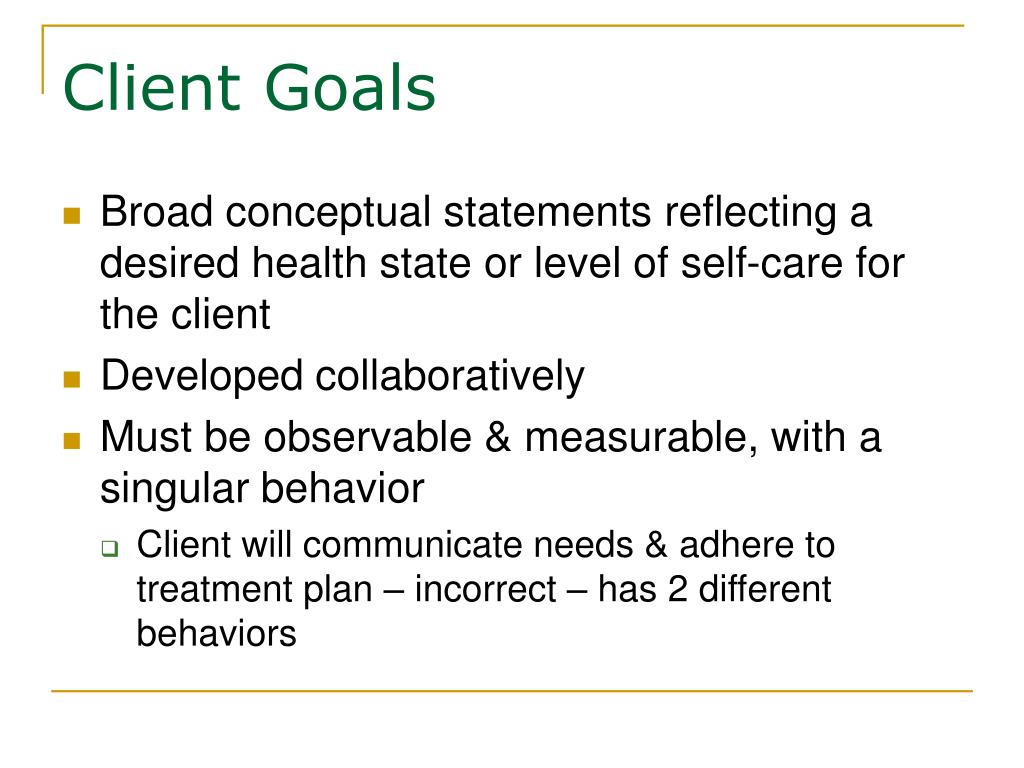 Client Goals

- Broad conceptual statements reflecting a desired health state or level of self-care for the client
- Developed collaboratively
- Must be observable & measurable, with a singular behavior
  - Client will communicate needs & adhere to treatment plan – incorrect – has 2 different behaviors